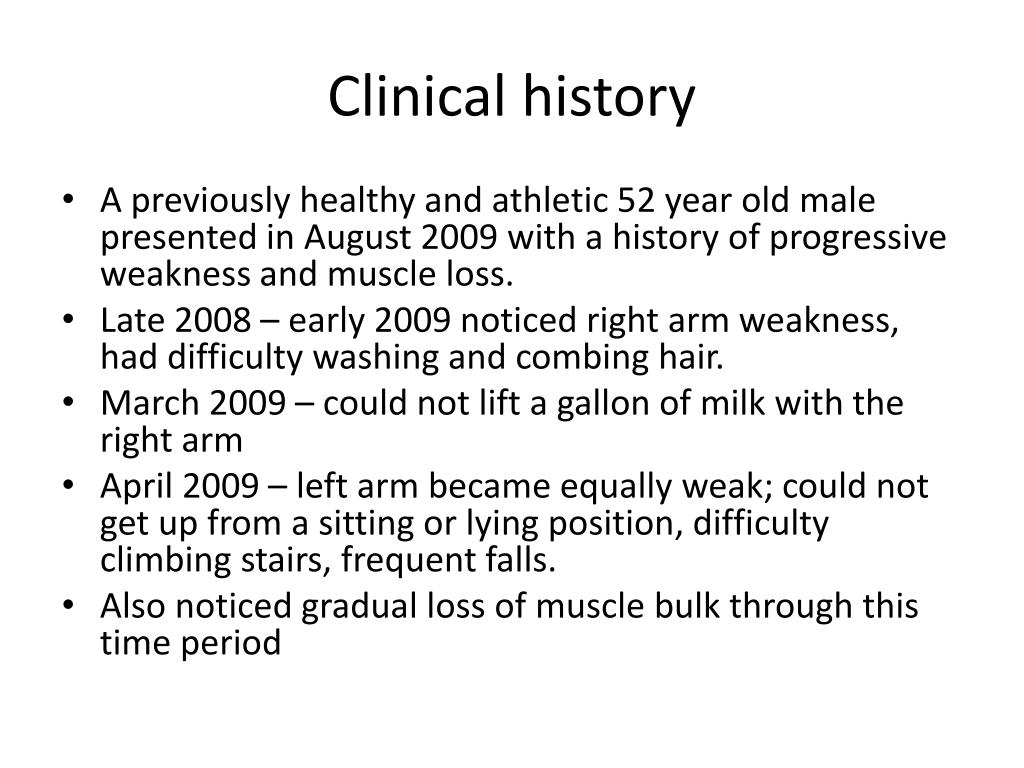 Clinical history

• A previously healthy and athletic 52 year old male presented in August 2009 with a history of progressive weakness and muscle loss.
• Late 2008 – early 2009 noticed right arm weakness, had difficulty washing and combing hair.
• March 2009 – could not lift a gallon of milk with the right arm
• April 2009 – left arm became equally weak; could not get up from a sitting or lying position, difficulty climbing stairs, frequent falls.
• Also noticed gradual loss of muscle bulk through this time period